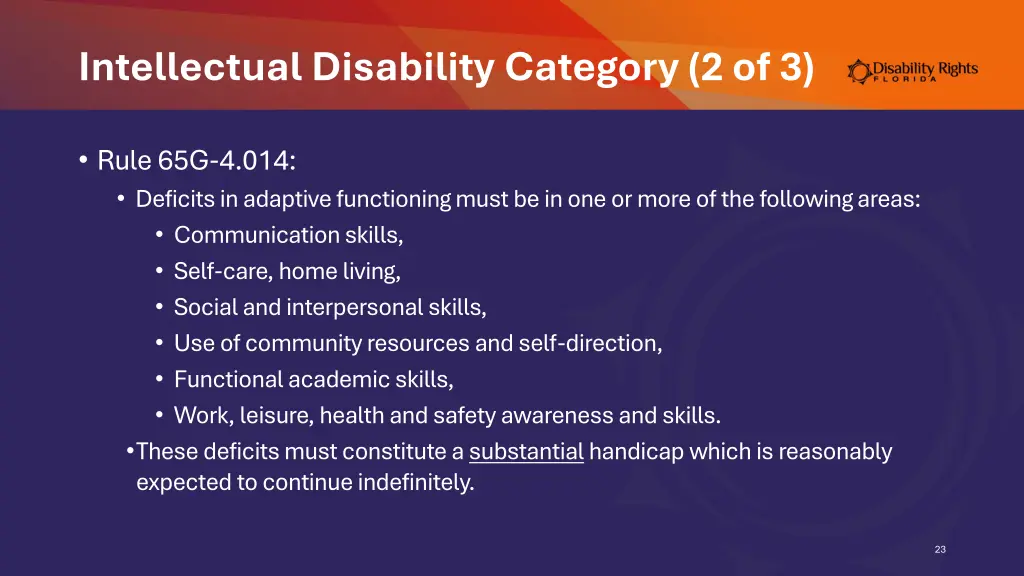 Intellectual Disability Category (2 of 3)

Disability Rights FLORIDA

• Rule 65G-4.014:
• Deficits in adaptive functioning must be in one or more of the following areas:
• Communication skills,
• Self-care, home living,
• Social and interpersonal skills,
• Use of community resources and self-direction,
• Functional academic skills,
• Work, leisure, health and safety awareness and skills.
•These deficits must constitute a substantial handicap which is reasonably expected to continue indefinitely.

23